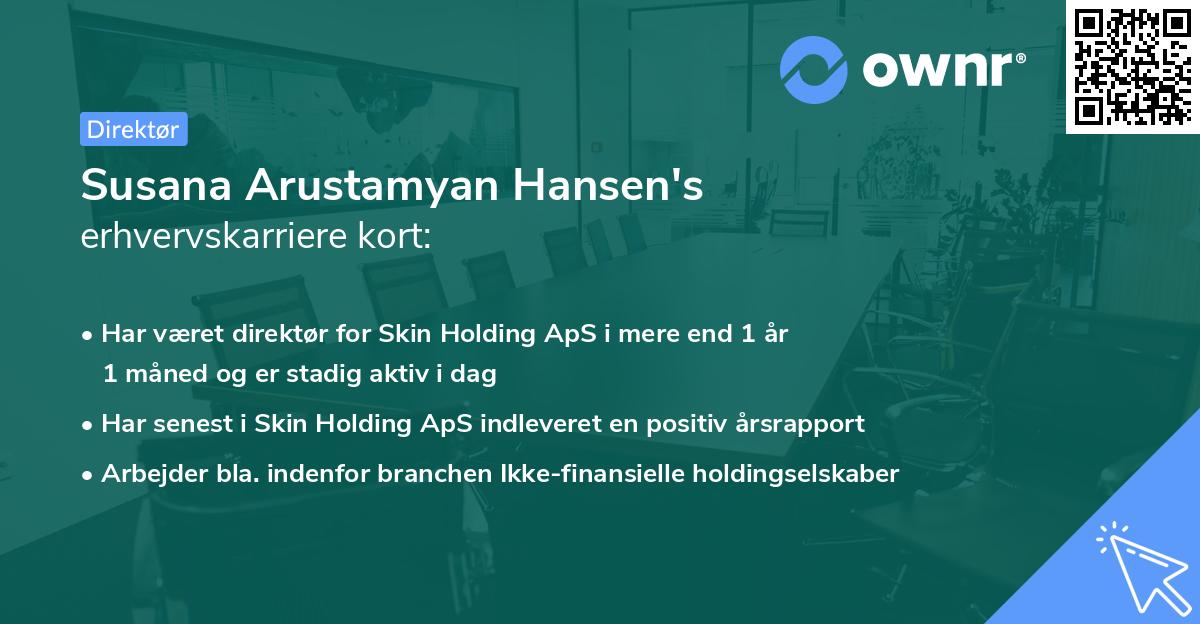 ownr®

Direktør

Susana Arustamyan Hansen's erhvervskarriere kort:

• Har været direktør for Skin Holding ApS i mere end 1 år 1 måned og er stadig aktiv i dag

• Har senest i Skin Holding ApS indleveret en positiv årsrapport

• Arbejder bla. indenfor branchen Ikke-finansielle holdingselskaber